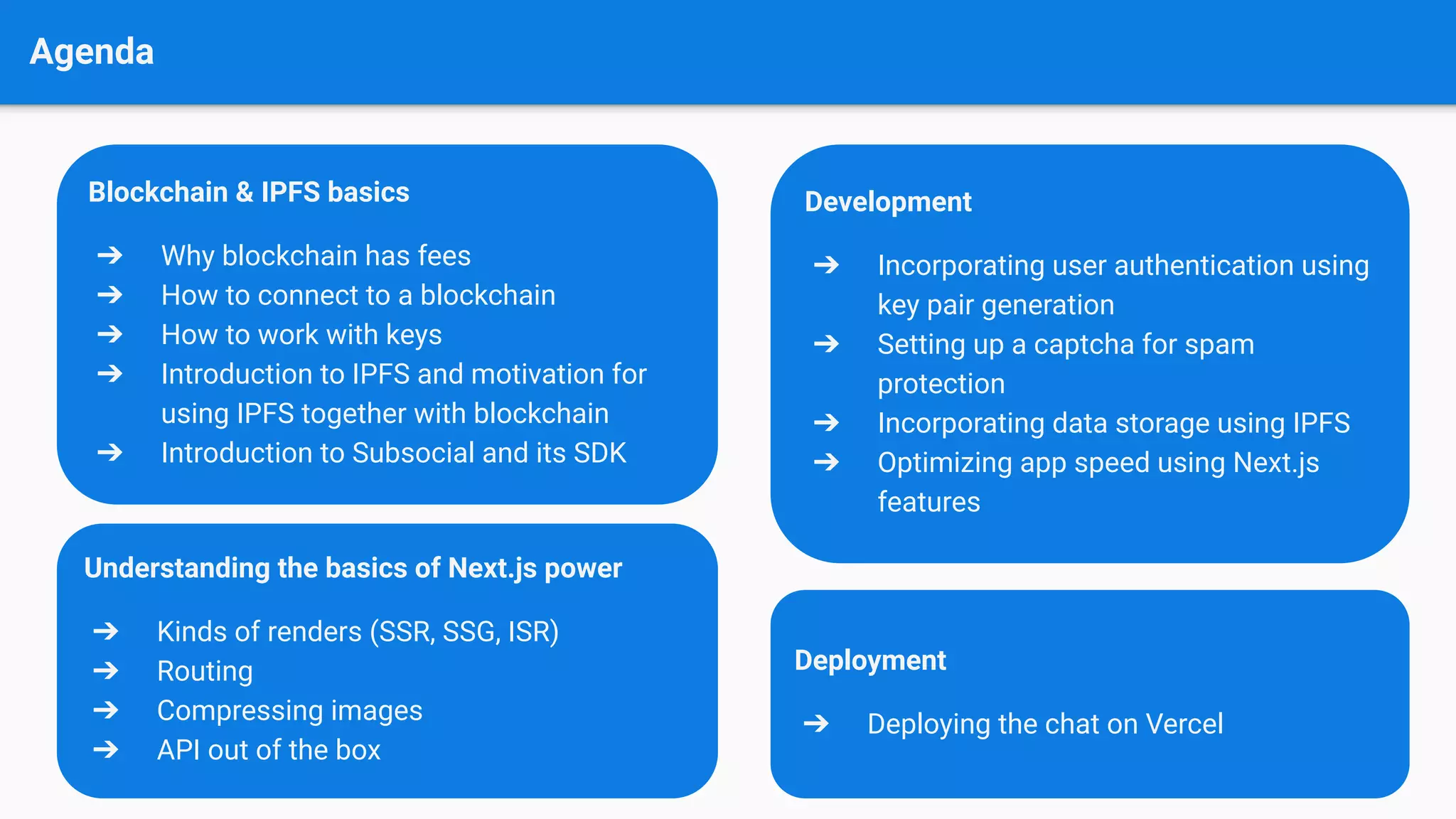 Agenda

Blockchain & IPFS basics

→ Why blockchain has fees
→ How to connect to a blockchain
→ How to work with keys
→ Introduction to IPFS and motivation for using IPFS together with blockchain
→ Introduction to Subsocial and its SDK

Understanding the basics of Next.js power

→ Kinds of renders (SSR, SSG, ISR)
→ Routing
→ Compressing images
→ API out of the box

Development

→ Incorporating user authentication using key pair generation
→ Setting up a captcha for spam protection
→ Incorporating data storage using IPFS
→ Optimizing app speed using Next.js features

Deployment

→ Deploying the chat on Vercel